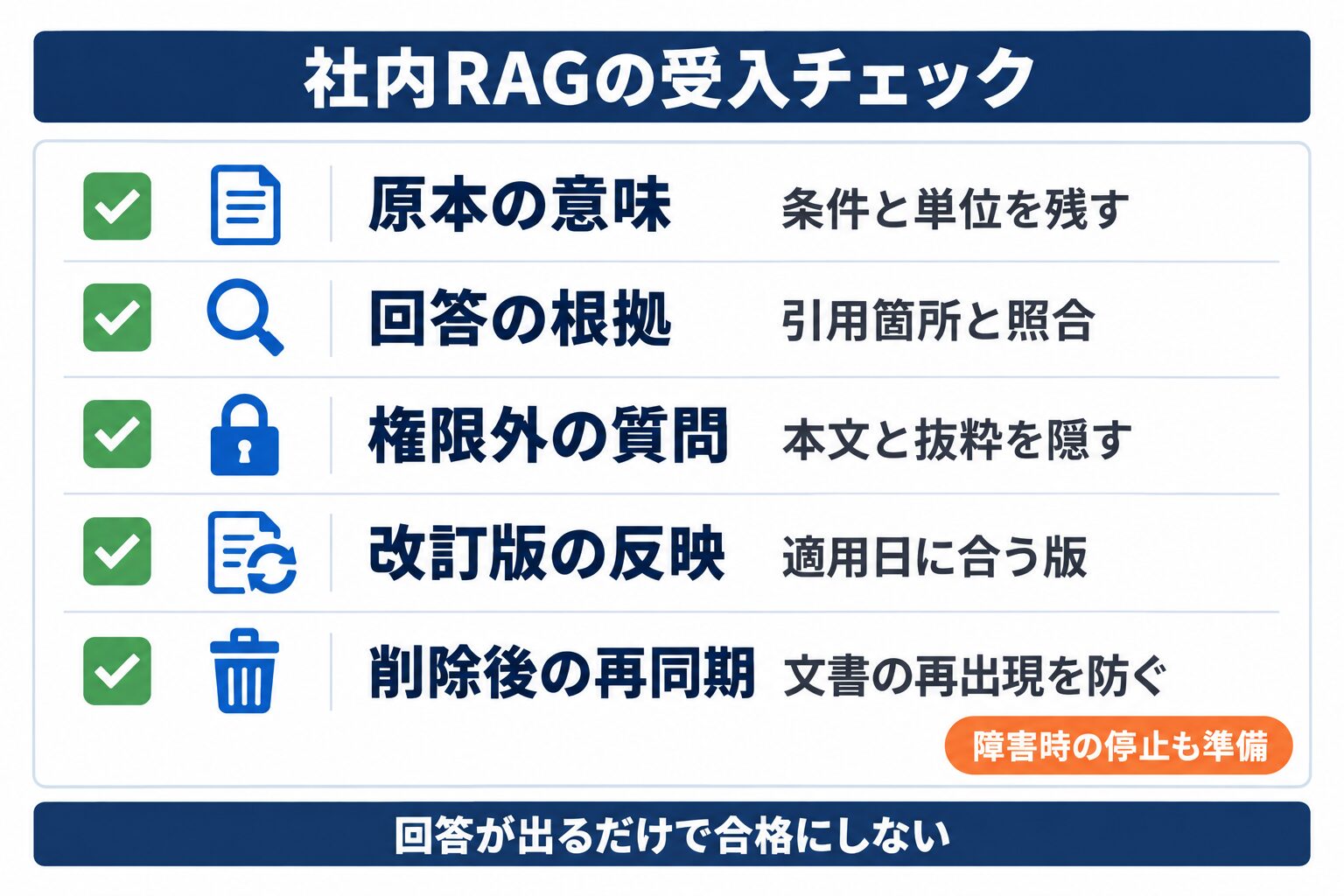 社内RAGの受入チェック

原本の意味　条件と単位を残す

回答の根拠　引用箇所と照合

権限外の質問　本文と抜粋を隠す

改訂版の反映　適用日に合う版

削除後の再同期　文書の再出現を防ぐ

障害時の停止も準備

回答が出るだけで合格にしない